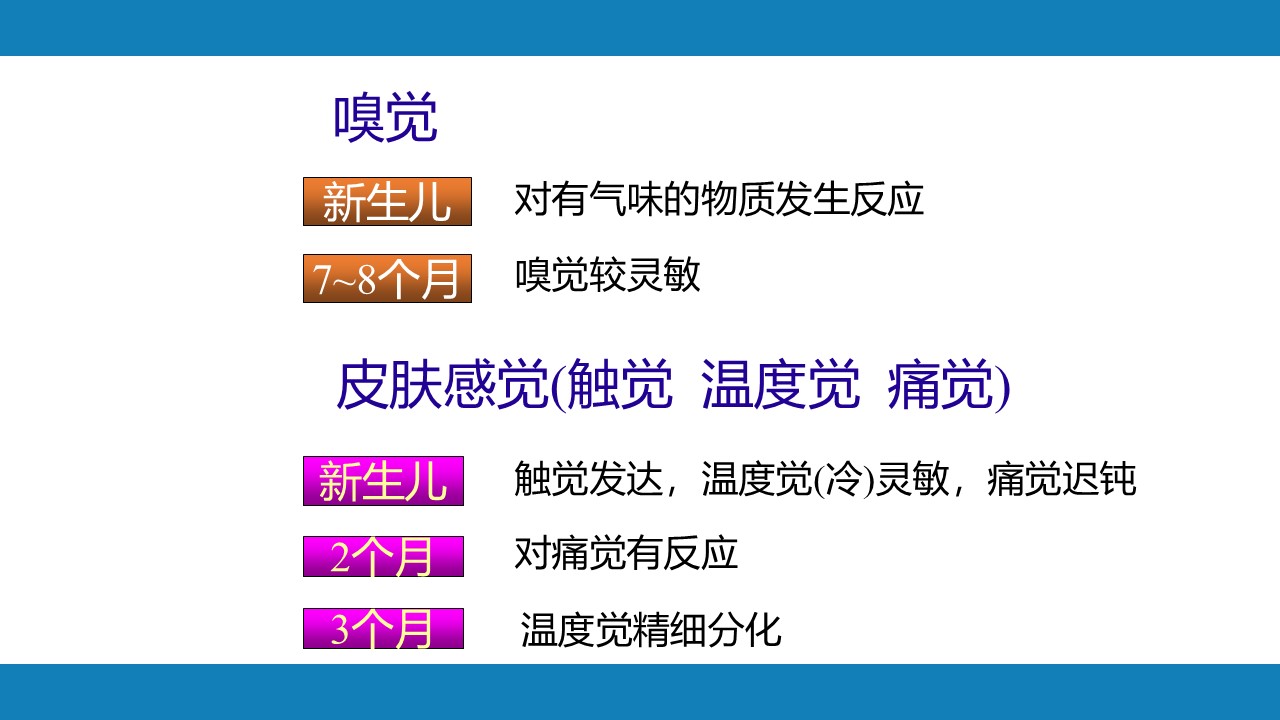 嗅觉

新生儿　对有气味的物质发生反应

7~8个月　嗅觉较灵敏

皮肤感觉(触觉 温度觉 痛觉)

新生儿　触觉发达，温度觉(冷)灵敏，痛觉迟钝

2个月　对痛觉有反应

3个月　温度觉精细分化